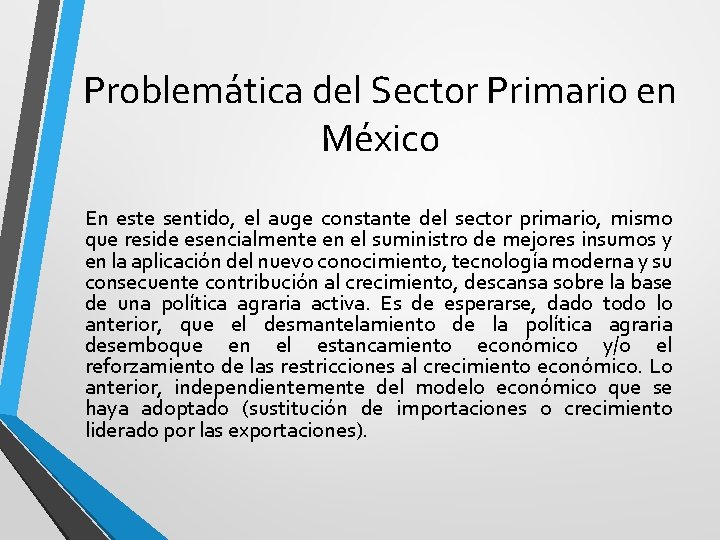 Problemática del Sector Primario en México

En este sentido, el auge constante del sector primario, mismo que reside esencialmente en el suministro de mejores insumos y en la aplicación del nuevo conocimiento, tecnología moderna y su consecuente contribución al crecimiento, descansa sobre la base de una política agraria activa. Es de esperarse, dado todo lo anterior, que el desmantelamiento de la política agraria desemboque en el estancamiento económico y/o el reforzamiento de las restricciones al crecimiento económico. Lo anterior, independientemente del modelo económico que se haya adoptado (sustitución de importaciones o crecimiento liderado por las exportaciones).